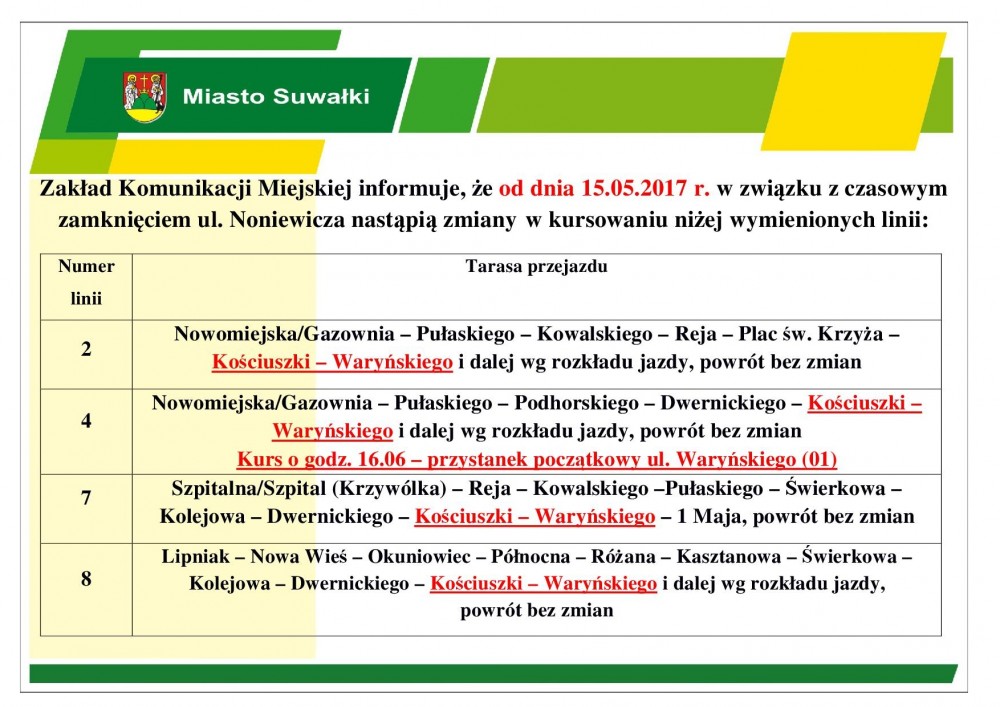 Miasto Suwałki

Zakład Komunikacji Miejskiej informuje, że od dnia 15.05.2017 r. w związku z czasowym zamknięciem ul. Noniewicza nastąpią zmiany w kursowaniu niżej wymienionych linii:

| Numer linii | Tarasa przejazdu |
|---|---|
| 2 | Nowomiejska/Gazownia – Pułaskiego – Kowalskiego – Reja – Plac św. Krzyża – Kościuszki – Waryńskiego i dalej wg rozkładu jazdy, powrót bez zmian |
| 4 | Nowomiejska/Gazownia – Pułaskiego – Podhorskiego – Dwernickiego – Kościuszki – Waryńskiego i dalej wg rozkładu jazdy, powrót bez zmian Kurs o godz. 16.06 – przystanek początkowy ul. Waryńskiego (01) |
| 7 | Szpitalna/Szpital (Krzywólka) – Reja – Kowalskiego –Pułaskiego – Świerkowa – Kolejowa – Dwernickiego – Kościuszki – Waryńskiego – 1 Maja, powrót bez zmian |
| 8 | Lipniak – Nowa Wieś – Okuniowiec – Północna – Różana – Kasztanowa – Świerkowa – Kolejowa – Dwernickiego – Kościuszki – Waryńskiego i dalej wg rozkładu jazdy, powrót bez zmian |